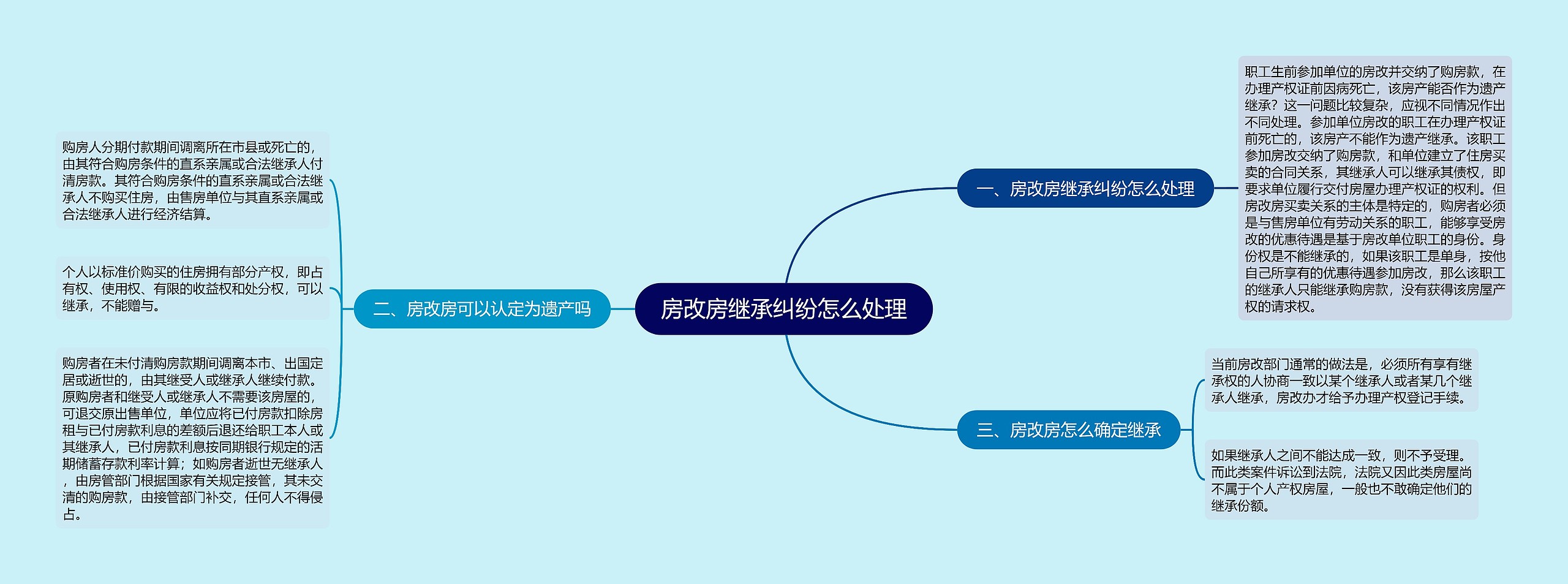 房改房继承纠纷怎么处理

一、房改房继承纠纷怎么处理

职工生前参加单位的房改并交纳了购房款，在办理产权证前因病死亡，该房产能否作为遗产继承？这一问题比较复杂，应视不同情况作出不同处理。参加单位房改的职工在办理产权证前死亡的，该房产不能作为遗产继承。该职工参加房改交纳了购房款，和单位建立了住房买卖的合同关系，其继承人可以继承其债权，即要求单位履行交付房屋办理产权证的权利。但房改房买卖关系的主体是特定的，购房者必须是与售房单位有劳动关系的职工，能够享受房改的优惠待遇是基于房改单位职工的身份。身份权是不能继承的，如果该职工是单身，按他自己所享有的优惠待遇参加房改，那么该职工的继承人只能继承购房款，没有获得该房屋产权的请求权。

二、房改房可以认定为遗产吗

购房人分期付款期间调离所在市县或死亡的，由其符合购房条件的直系亲属或合法继承人付清房款。其符合购房条件的直系亲属或合法继承人不购买住房，由售房单位与其直系亲属或合法继承人进行经济结算。

个人以标准价购买的住房拥有部分产权，即占有权、使用权、有限的收益权和处分权，可以继承，不能赠与。

购房者在未付清购房款期间调离本市、出国定居或逝世的，由其继受人或继承人继续付款。原购房者和继受人或继承人不需要该房屋的，可退交原出售单位，单位应将已付房款扣除房租与已付房款利息的差额后退还给职工本人或其继承人，已付房款利息按同期银行规定的活期储蓄存款利率计算；如购房者逝世无继承人，由房管部门根据国家有关规定接管，其未交清的购房款，由接管部门补交，任何人不得侵占。

三、房改房怎么确定继承

当前房改部门通常的做法是，必须所有享有继承权的人协商一致以某个继承人或者某几个继承人继承，房改办才给予办理产权登记手续。

如果继承人之间不能达成一致，则不予受理。而此类案件诉讼到法院，法院又因此类房屋尚不属于个人产权房屋，一般也不敢确定他们的继承份额。